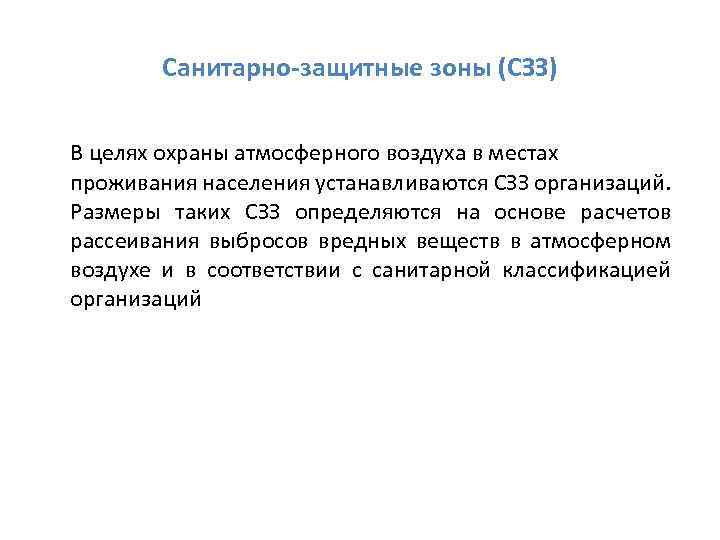 Санитарно-защитные зоны (СЗЗ)

В целях охраны атмосферного воздуха в местах проживания населения устанавливаются СЗЗ организаций. Размеры таких СЗЗ определяются на основе расчетов рассеивания выбросов вредных веществ в атмосферном воздухе и в соответствии с санитарной классификацией организаций